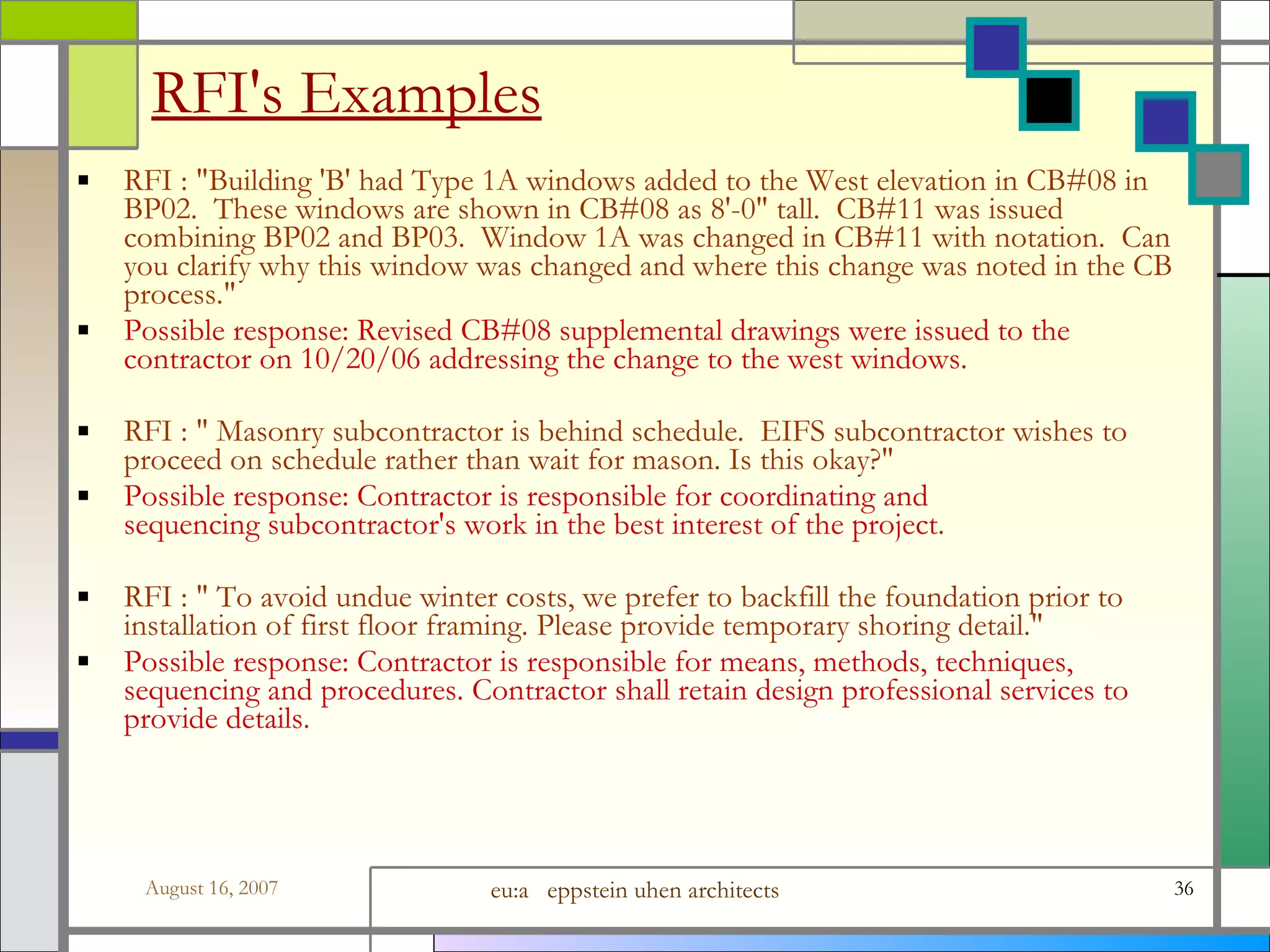 RFI's Examples

▪ RFI : "Building 'B' had Type 1A windows added to the West elevation in CB#08 in BP02. These windows are shown in CB#08 as 8'-0" tall. CB#11 was issued combining BP02 and BP03. Window 1A was changed in CB#11 with notation. Can you clarify why this window was changed and where this change was noted in the CB process."

▪ Possible response: Revised CB#08 supplemental drawings were issued to the contractor on 10/20/06 addressing the change to the west windows.

▪ RFI : " Masonry subcontractor is behind schedule. EIFS subcontractor wishes to proceed on schedule rather than wait for mason. Is this okay?"

▪ Possible response: Contractor is responsible for coordinating and sequencing subcontractor's work in the best interest of the project.

▪ RFI : " To avoid undue winter costs, we prefer to backfill the foundation prior to installation of first floor framing. Please provide temporary shoring detail."

▪ Possible response: Contractor is responsible for means, methods, techniques, sequencing and procedures. Contractor shall retain design professional services to provide details.

August 16, 2007

eu:a eppstein uhen architects

36